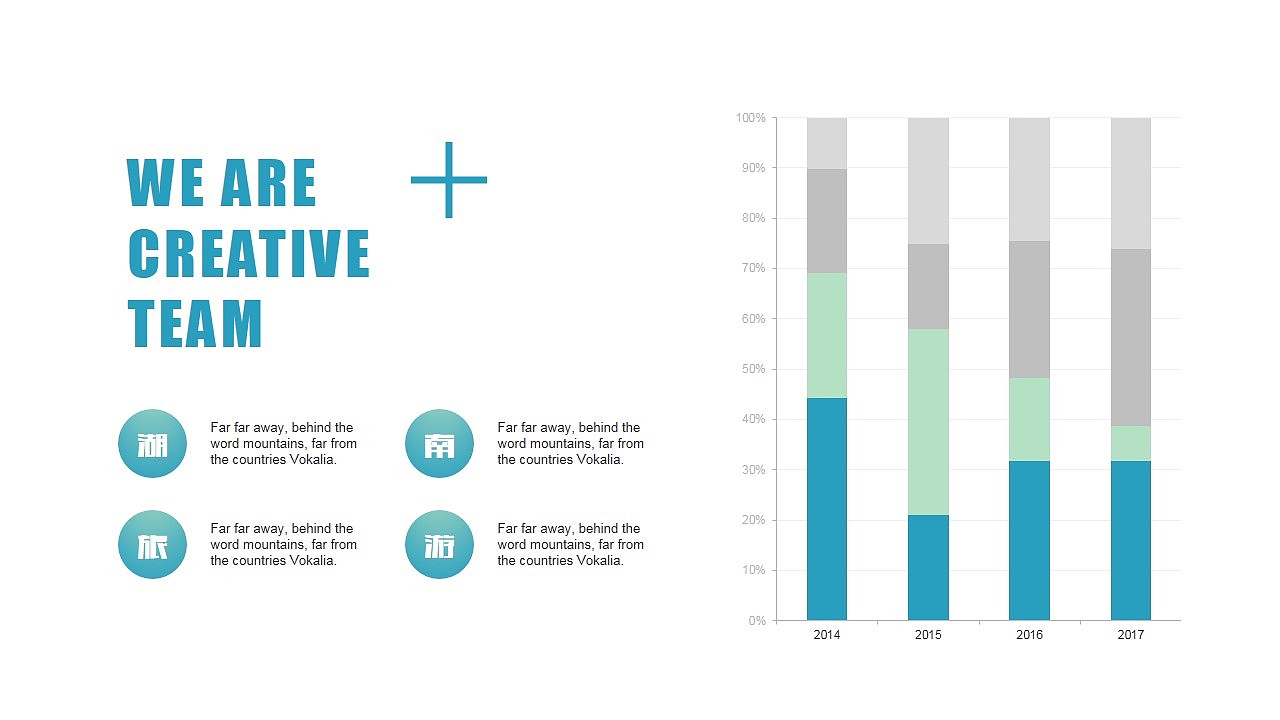 WE ARE CREATIVE TEAM

湖

Far far away, behind the word mountains, far from the countries Vokalia.

南

Far far away, behind the word mountains, far from the countries Vokalia.

旅

Far far away, behind the word mountains, far from the countries Vokalia.

游

Far far away, behind the word mountains, far from the countries Vokalia.

100%
90%
80%
70%
60%
50%
40%
30%
20%
10%
0%

2014
2015
2016
2017